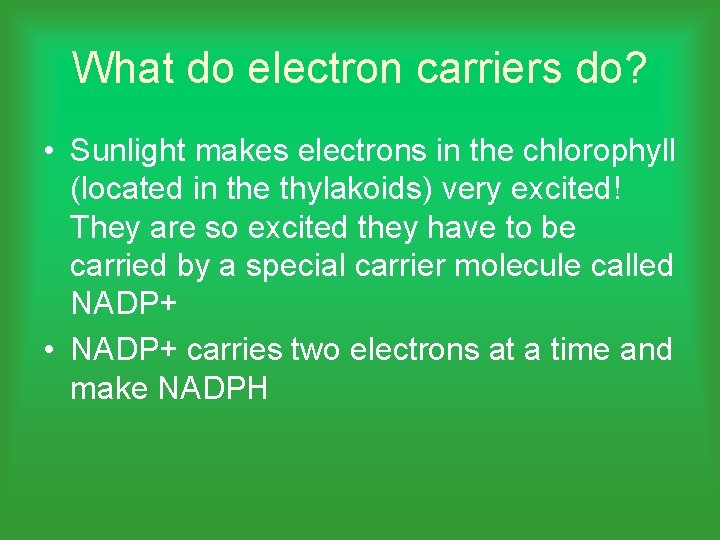 What do electron carriers do?

• Sunlight makes electrons in the chlorophyll (located in the thylakoids) very excited! They are so excited they have to be carried by a special carrier molecule called NADP+

• NADP+ carries two electrons at a time and make NADPH